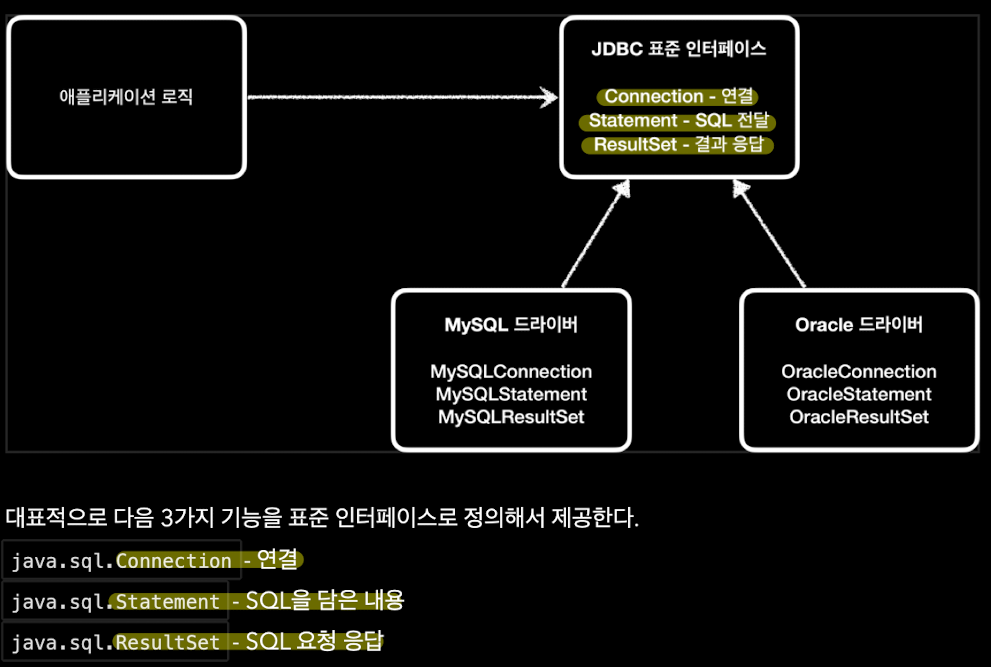 애플리케이션 로직

JDBC 표준 인터페이스

Connection - 연결
Statement - SQL 전달
ResultSet - 결과 응답

MySQL 드라이버

MySQLConnection
MySQLStatement
MySQLResultSet

Oracle 드라이버

OracleConnection
OracleStatement
OracleResultSet

대표적으로 다음 3가지 기능을 표준 인터페이스로 정의해서 제공한다.

java.sql.Connection - 연결

java.sql.Statement - SQL을 담은 내용

java.sql.ResultSet - SQL 요청 응답